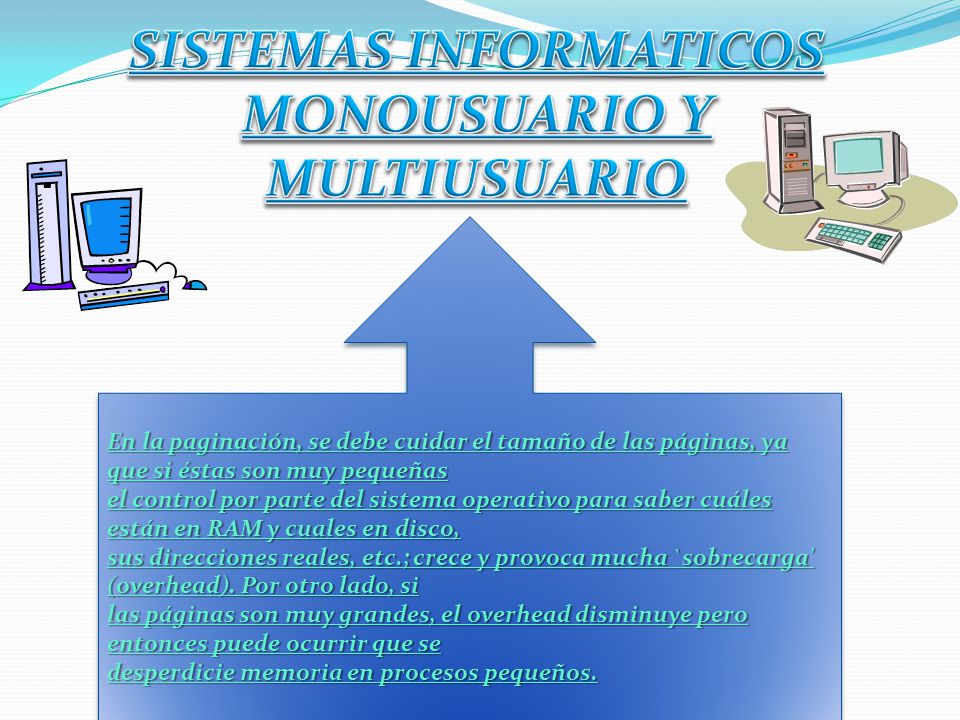 SISTEMAS INFORMATICOS MONOUSUARIO Y MULTIUSUARIO

En la paginación, se debe cuidar el tamaño de las páginas, ya que si éstas son muy pequeñas
el control por parte del sistema operativo para saber cuáles están en RAM y cuales en disco,
sus direcciones reales, etc.; crece y provoca mucha `sobrecarga' (overhead). Por otro lado, si
las páginas son muy grandes, el overhead disminuye pero entonces puede ocurrir que se
desperdicie memoria en procesos pequeños.